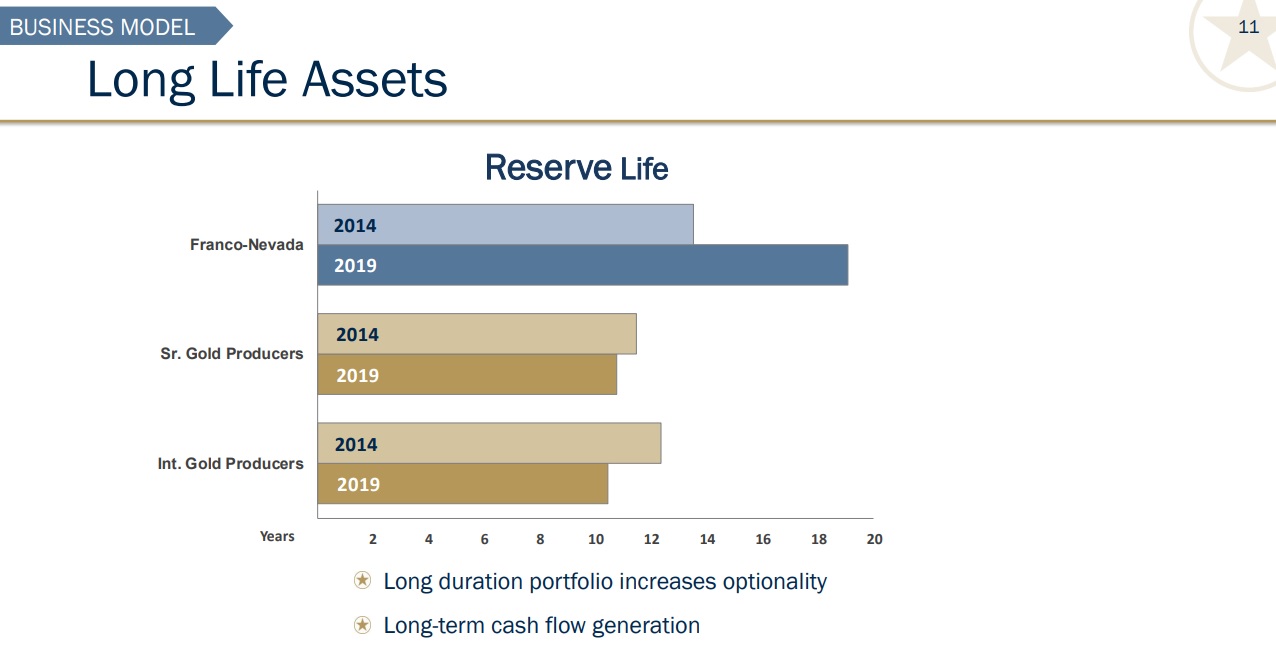 BUSINESS MODEL

11

Long Life Assets

Reserve Life

Franco-Nevada

2014

2019

Sr. Gold Producers

2014

2019

Int. Gold Producers

2014

2019

Years 2 4 6 8 10 12 14 16 18 20

Long duration portfolio increases optionality

Long-term cash flow generation